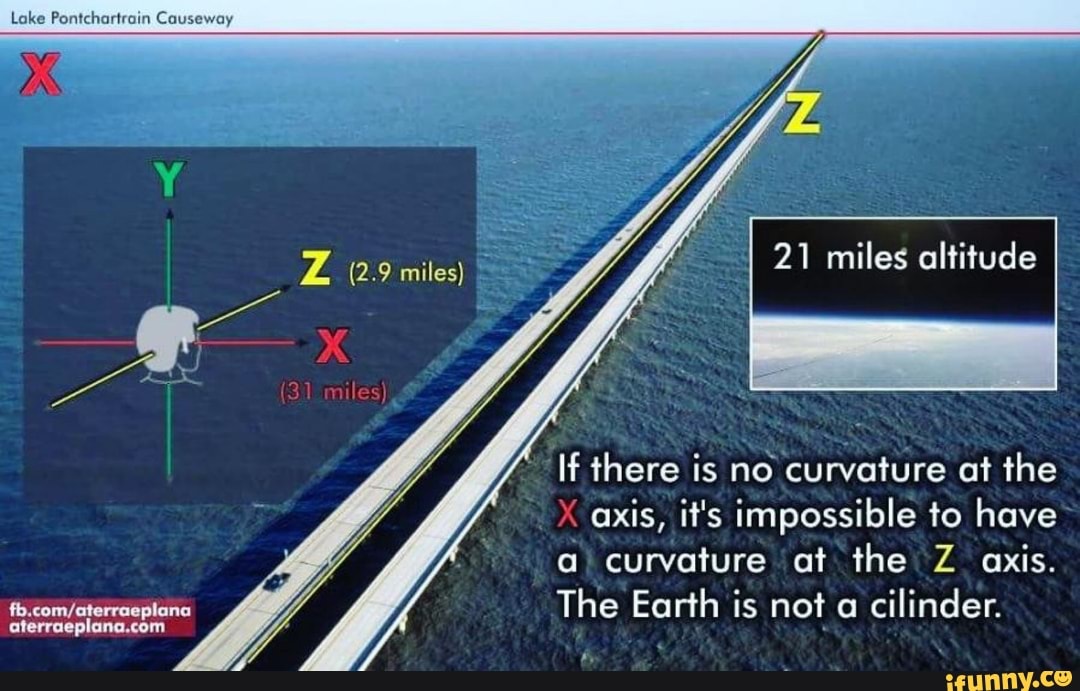 Lake Pontchartrain Causeway

X

Z

Y

Z (2.9 miles)

X

(31 miles)

21 miles altitude

If there is no curvature at the X axis, it's impossible to have a curvature at the Z axis. The Earth is not a cilinder.

fb.com/aterraeplana
aterraeplana.com

ifunny.co